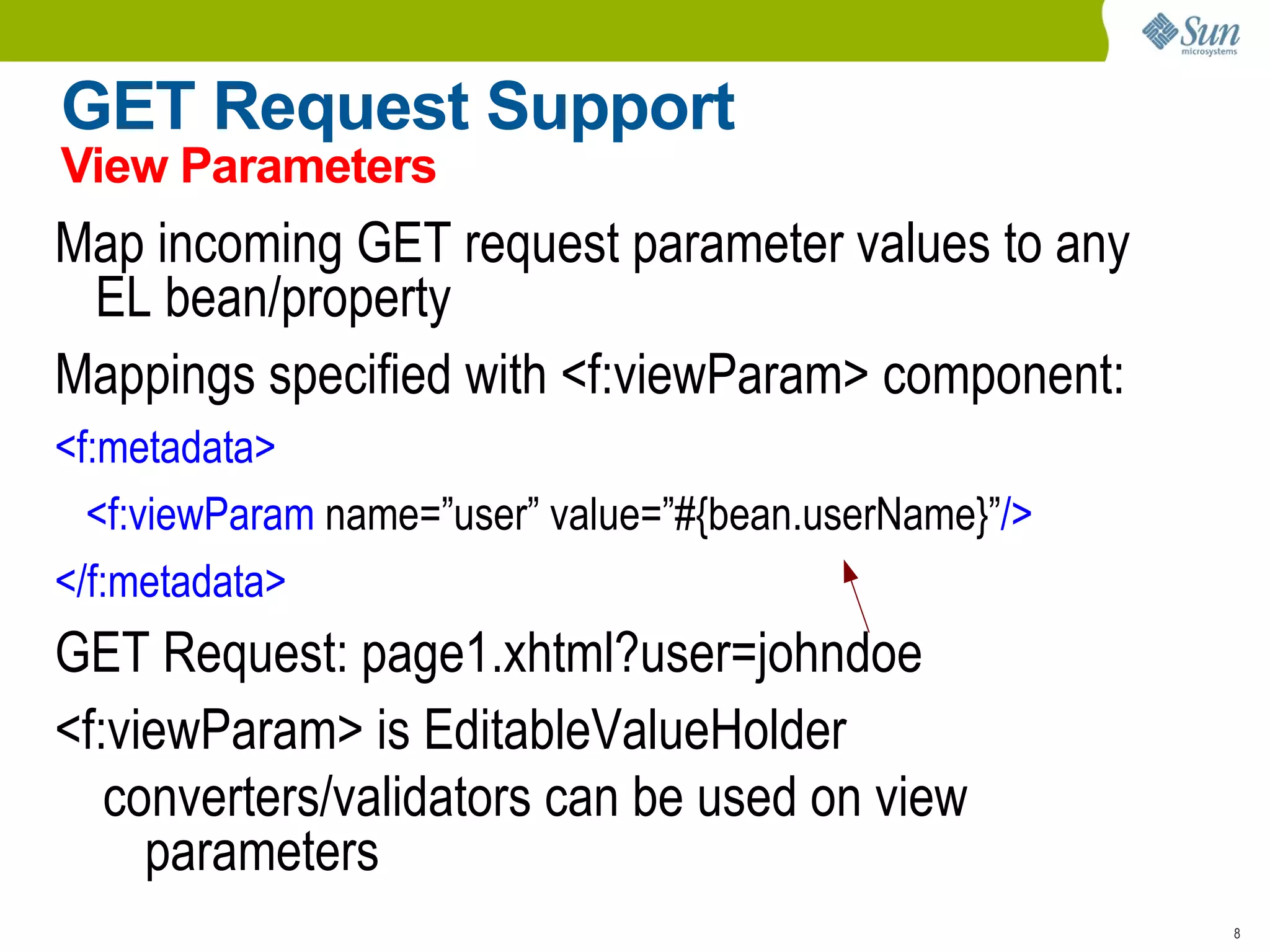 Sun microsystems

GET Request Support
View Parameters

Map incoming GET request parameter values to any EL bean/property

Mappings specified with <f:viewParam> component:

<f:metadata>

<f:viewParam name=”user” value=”#{bean.userName}”/>

</f:metadata>

GET Request: page1.xhtml?user=johndoe

<f:viewParam> is EditableValueHolder

converters/validators can be used on view parameters

8